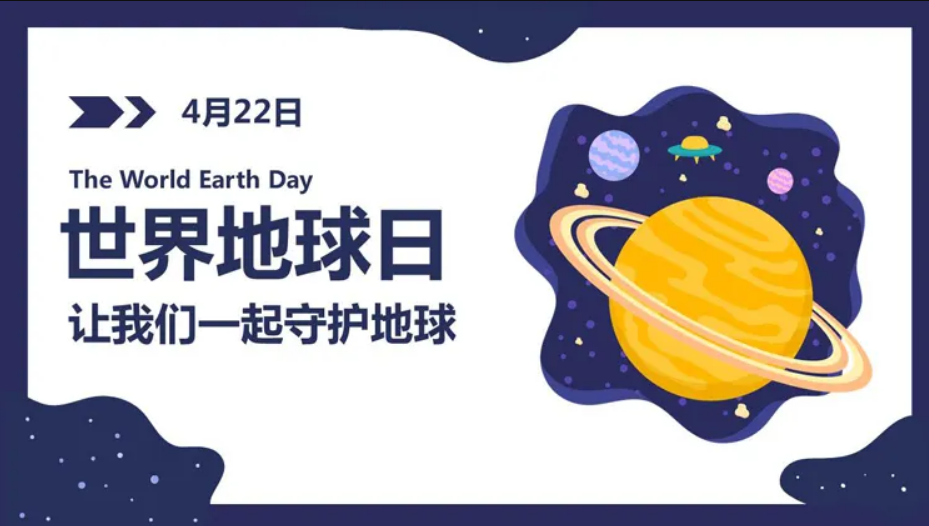 4月22日

The World Earth Day

世界地球日

让我们一起守护地球